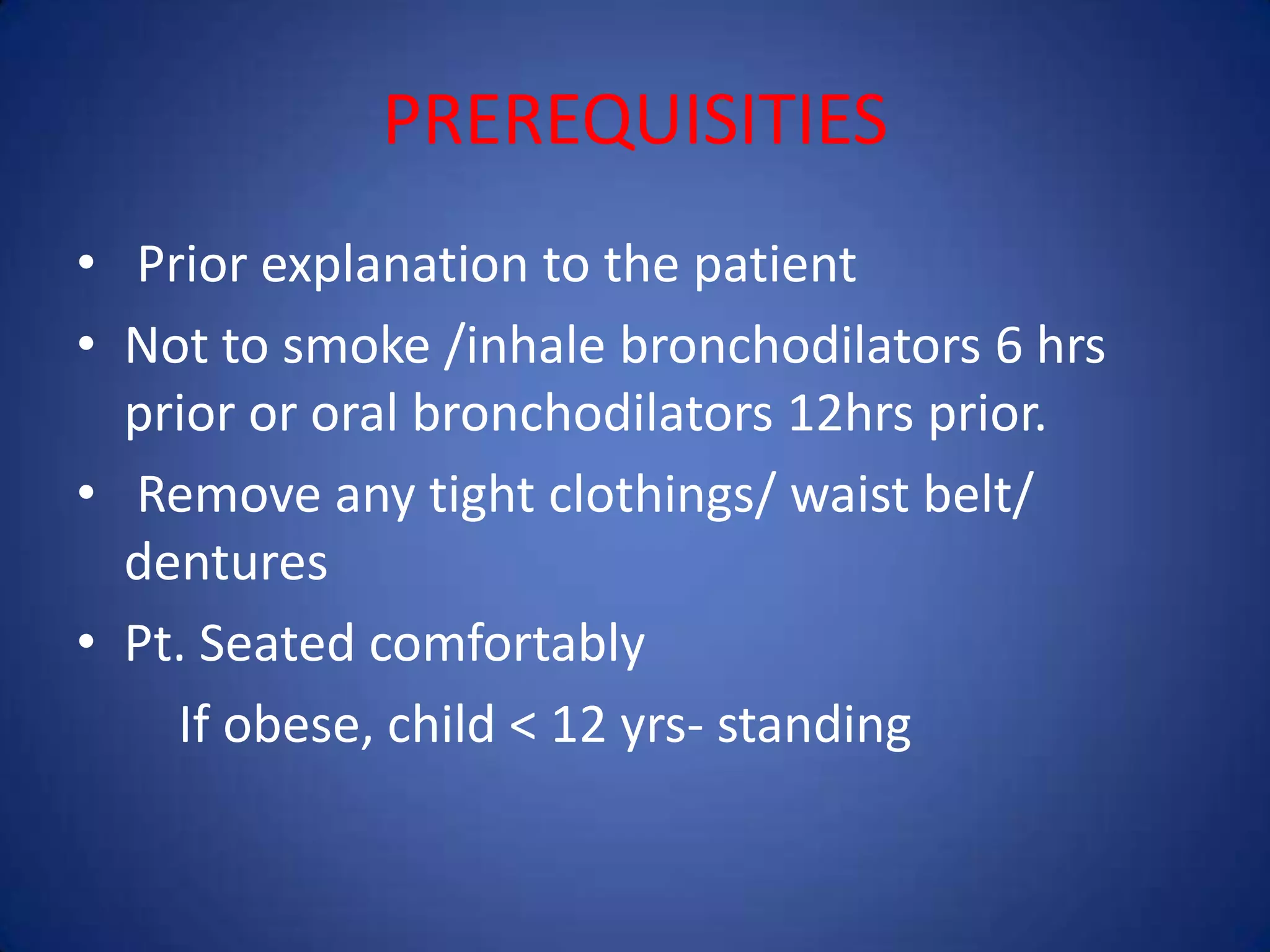 PREREQUISITIES

• Prior explanation to the patient
• Not to smoke /inhale bronchodilators 6 hrs prior or oral bronchodilators 12hrs prior.
• Remove any tight clothings/ waist belt/ dentures
• Pt. Seated comfortably

If obese, child < 12 yrs- standing